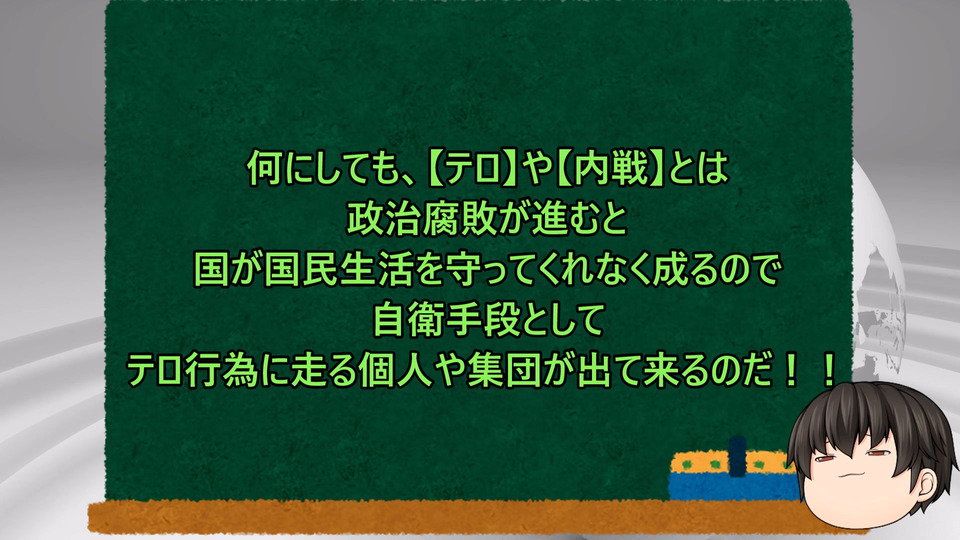 何にしても、【テロ】や【内戦】とは
政治腐敗が進むと
国が国民生活を守ってくれなく成るので
自衛手段として
テロ行為に走る個人や集団が出て来るのだ！！